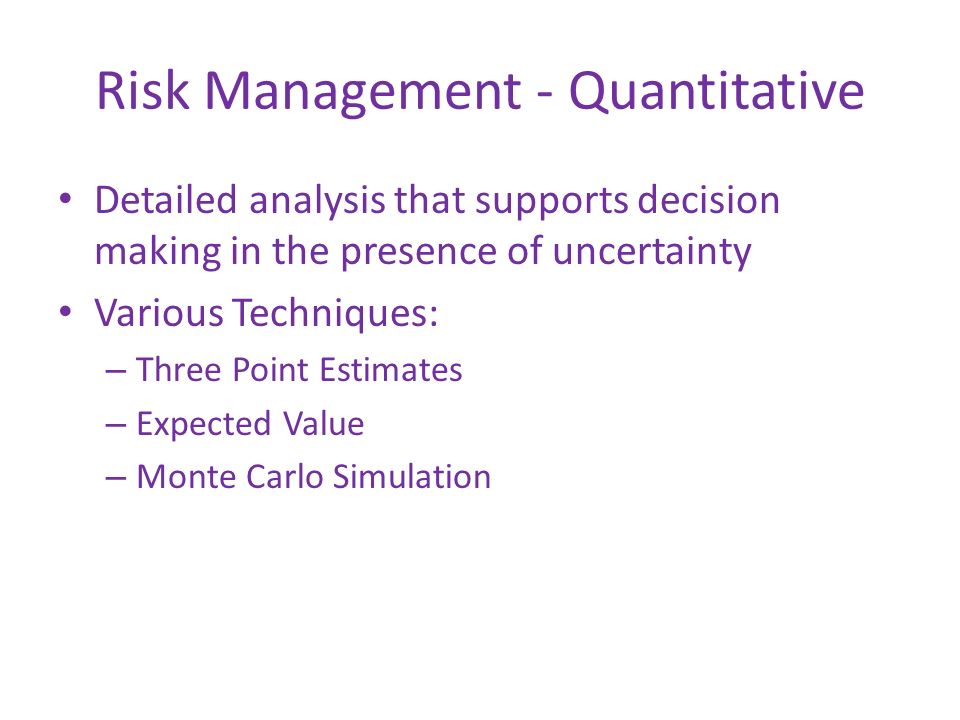 Risk Management - Quantitative

• Detailed analysis that supports decision making in the presence of uncertainty
• Various Techniques:
– Three Point Estimates
– Expected Value
– Monte Carlo Simulation